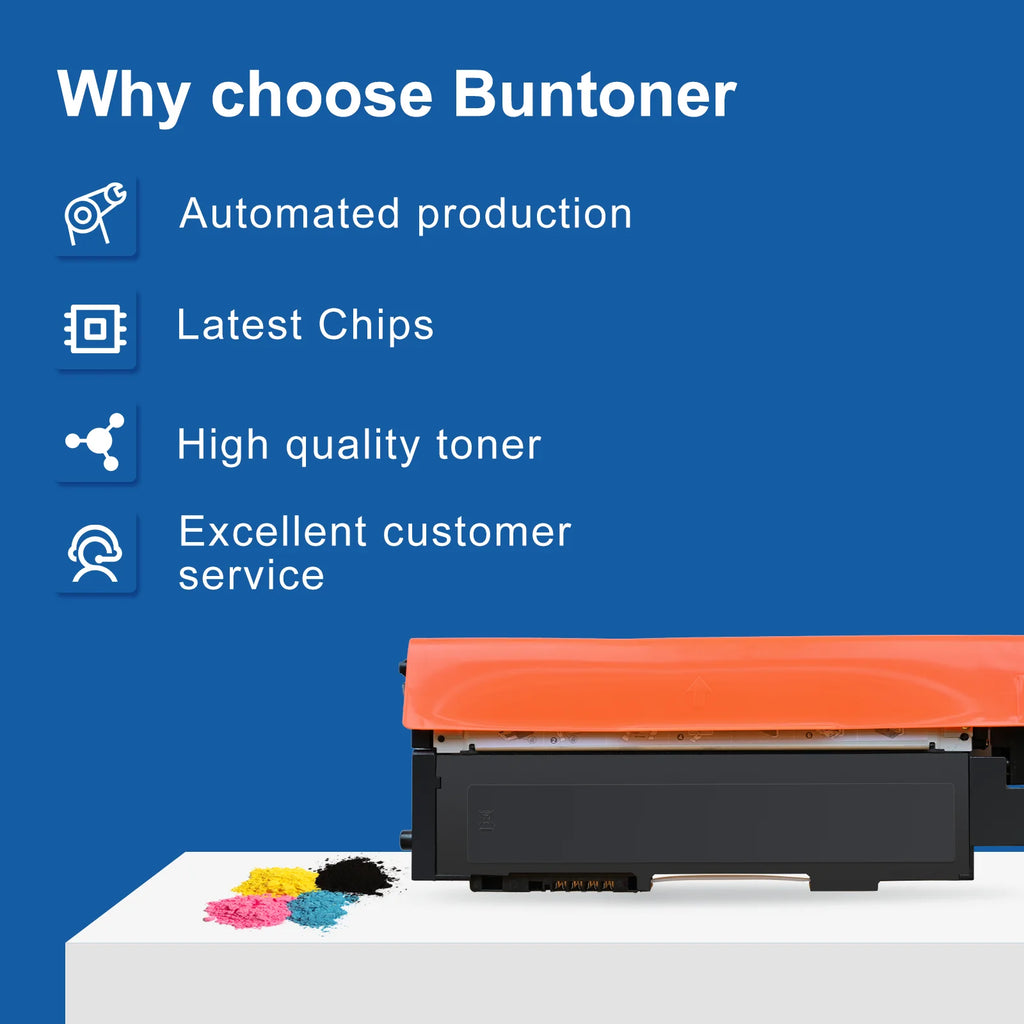 Why choose Buntoner

Automated production

Latest Chips

High quality toner

Excellent customer service